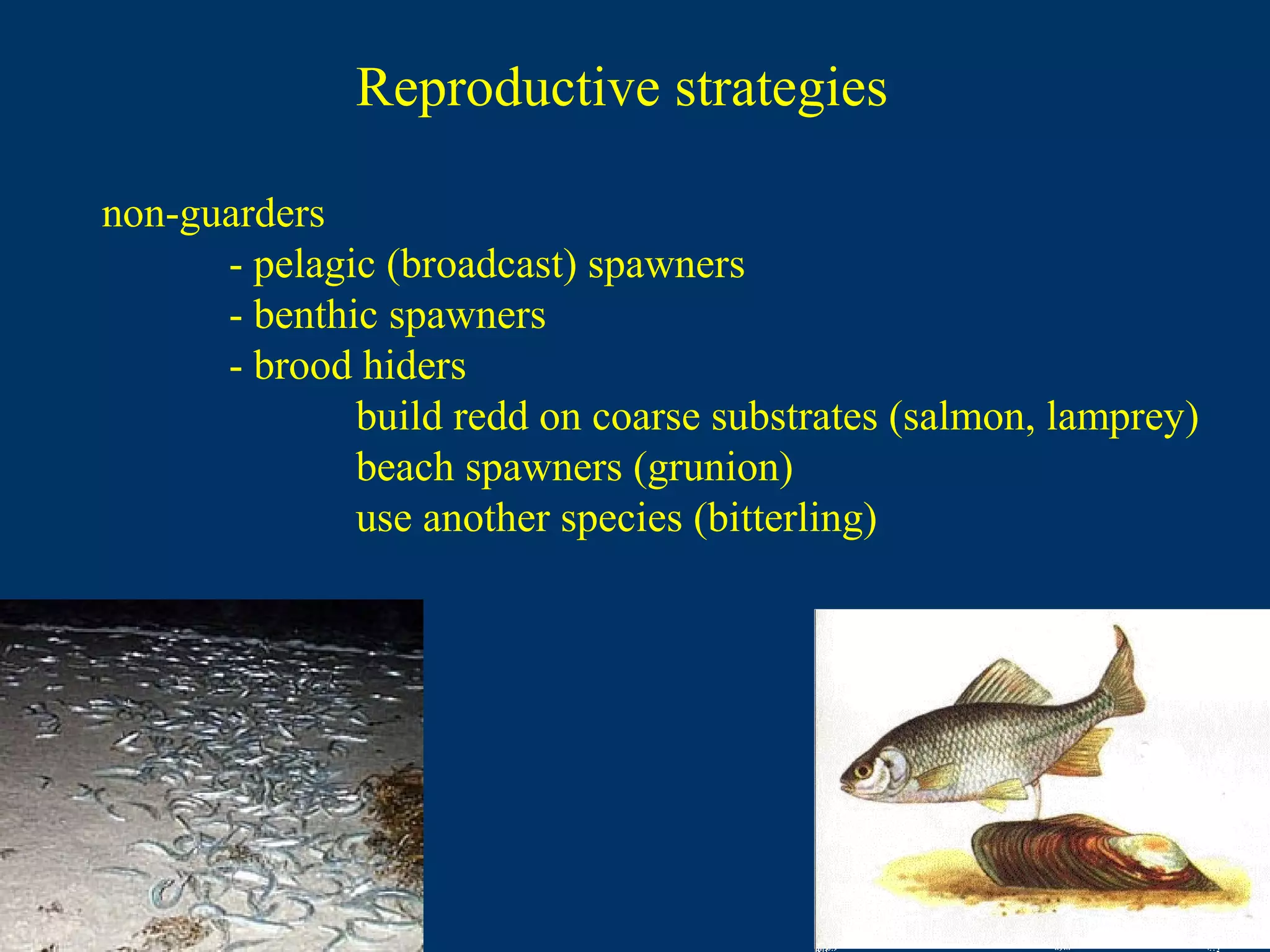 Reproductive strategies

non-guarders
- pelagic (broadcast) spawners
- benthic spawners
- brood hiders
build redd on coarse substrates (salmon, lamprey)
beach spawners (grunion)
use another species (bitterling)